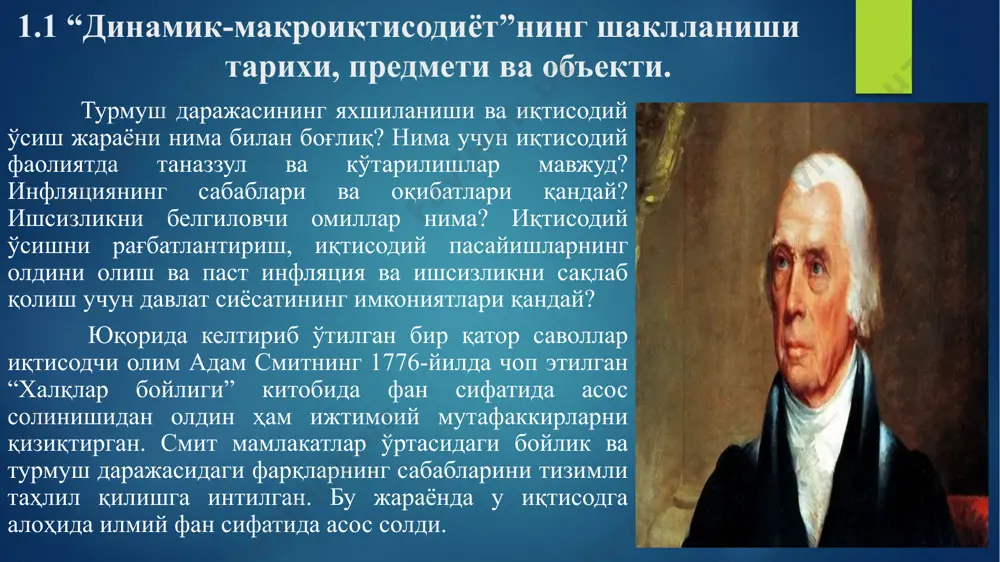 1.1 “Динамик-макроиқтисодиёт”нинг шаклланиши тарихи, предмети ва объекти.

Турмуш даражасининг яхшиланиши ва иқтисодий ўсиш жараёни нима билан боғлиқ? Нима учун иқтисодий фаолиятда таназзул ва кўтарилишлар мавжуд? Инфляциянинг сабаблари ва оқибатлари қандай? Ишсизликни белгиловчи омиллар нима? Иқтисодий ўсишни рағбатлантириш, иқтисодий пасайишларнинг олдини олиш ва паст инфляция ва ишсизликни сақлаб қолиш учун давлат сиёсатининг имкониятлари қандай?

Юқорида келтириб ўтилган бир қатор саволлар иқтисодчи олим Адам Смитнинг 1776-йилда чоп этилган “Халқлар бойлиги” китобида фан сифатида асос солинишидан олдин ҳам ижтимоий мутафаккирларни қизиқтирган. Смит мамлакатлар ўртасидаги бойлик ва турмуш даражасидаги фарқларнинг сабабларини тизимли таҳлил қилишга интилган. Бу жараёнда у иқтисодга алоҳида илмий фан сифатида асос солди.